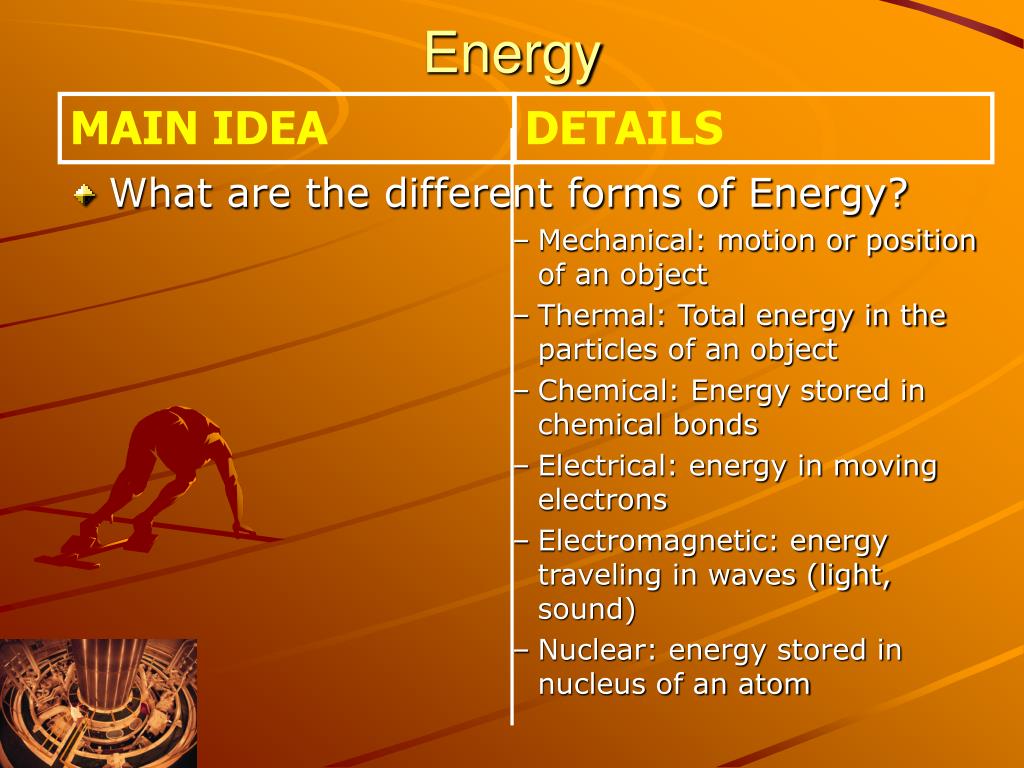 Energy

| MAIN IDEA | DETAILS |
|---|---|

What are the different forms of Energy?

– Mechanical: motion or position of an object
– Thermal: Total energy in the particles of an object
– Chemical: Energy stored in chemical bonds
– Electrical: energy in moving electrons
– Electromagnetic: energy traveling in waves (light, sound)
– Nuclear: energy stored in nucleus of an atom